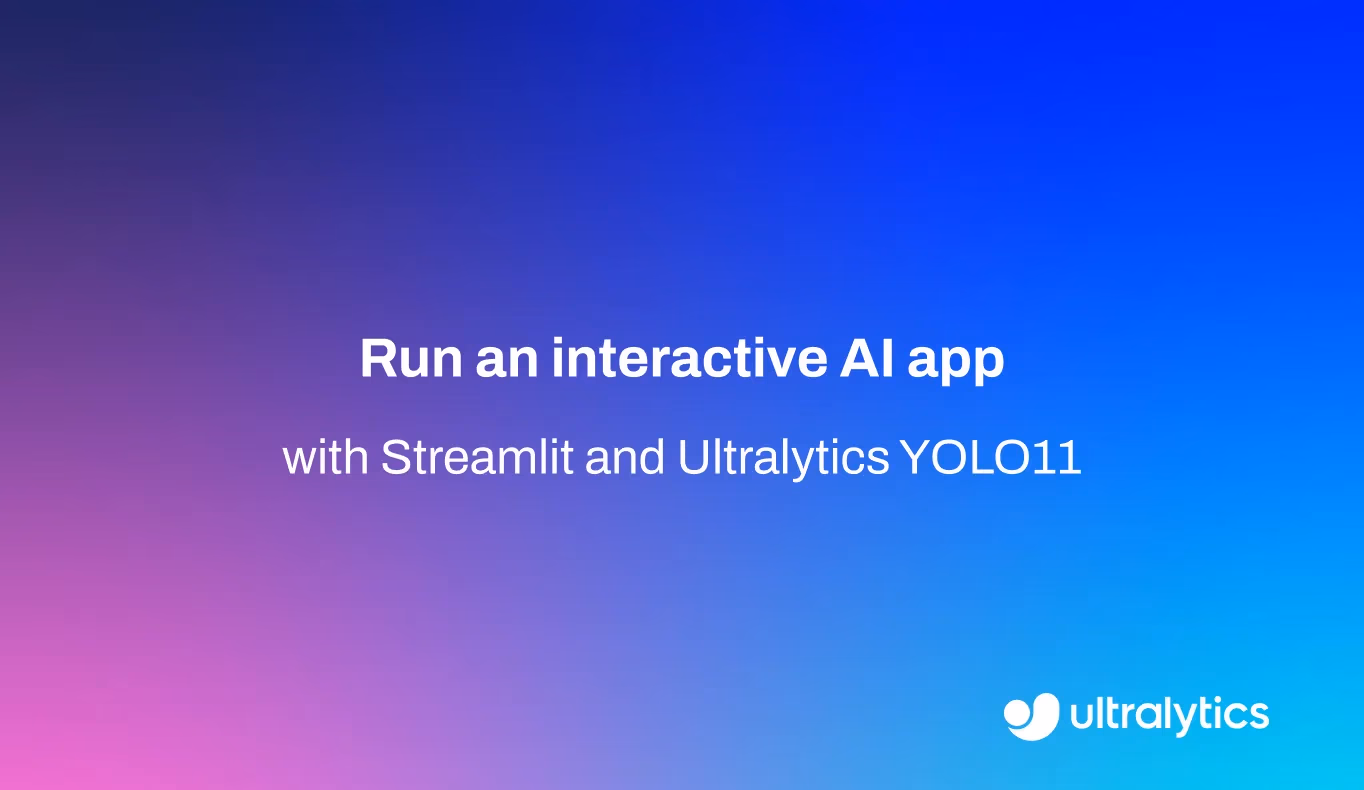 Run an interactive AI app

with Streamlit and Ultralytics YOLO11

ultralytics